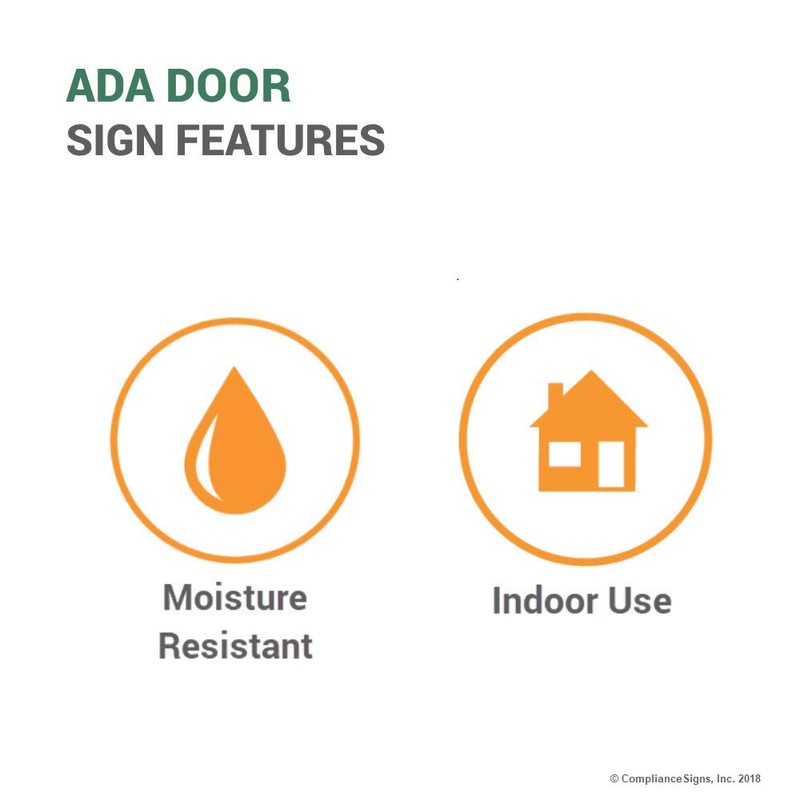 ADA DOOR
SIGN FEATURES

Moisture Resistant

Indoor Use

© ComplianceSigns, Inc. 2018